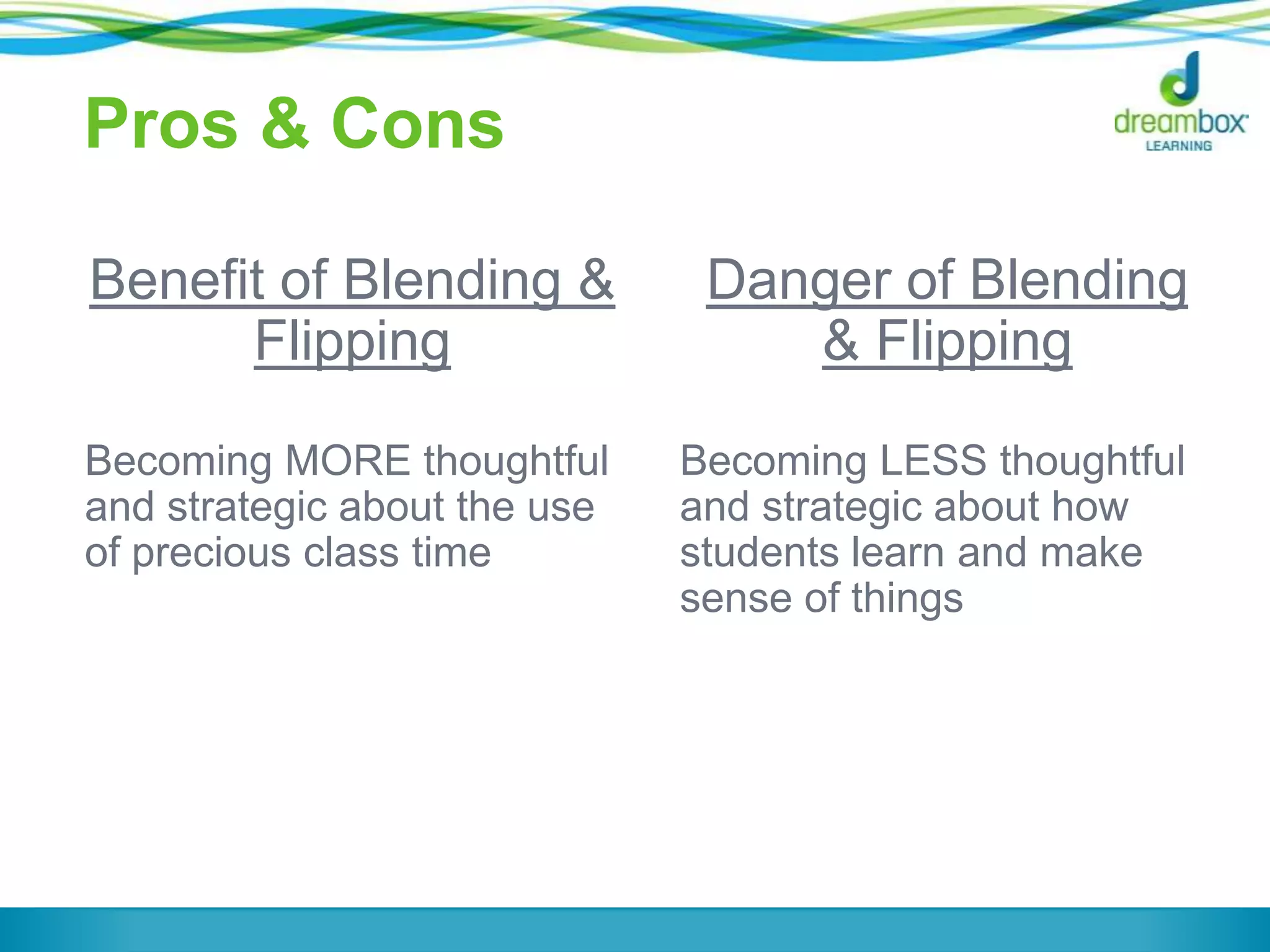 Pros & Cons

dreambox LEARNING

Benefit of Blending & Flipping

Becoming MORE thoughtful and strategic about the use of precious class time

Danger of Blending & Flipping

Becoming LESS thoughtful and strategic about how students learn and make sense of things